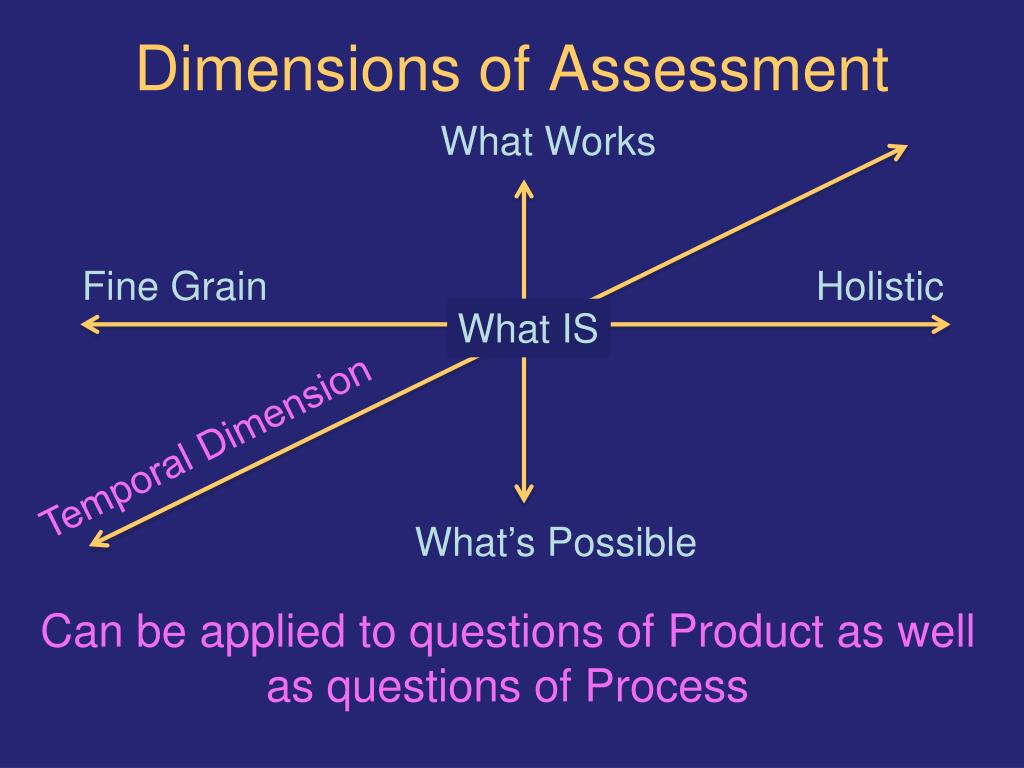 Dimensions of Assessment

What Works

Fine Grain

Holistic

What IS

Temporal Dimension

What's Possible

Can be applied to questions of Product as well as questions of Process